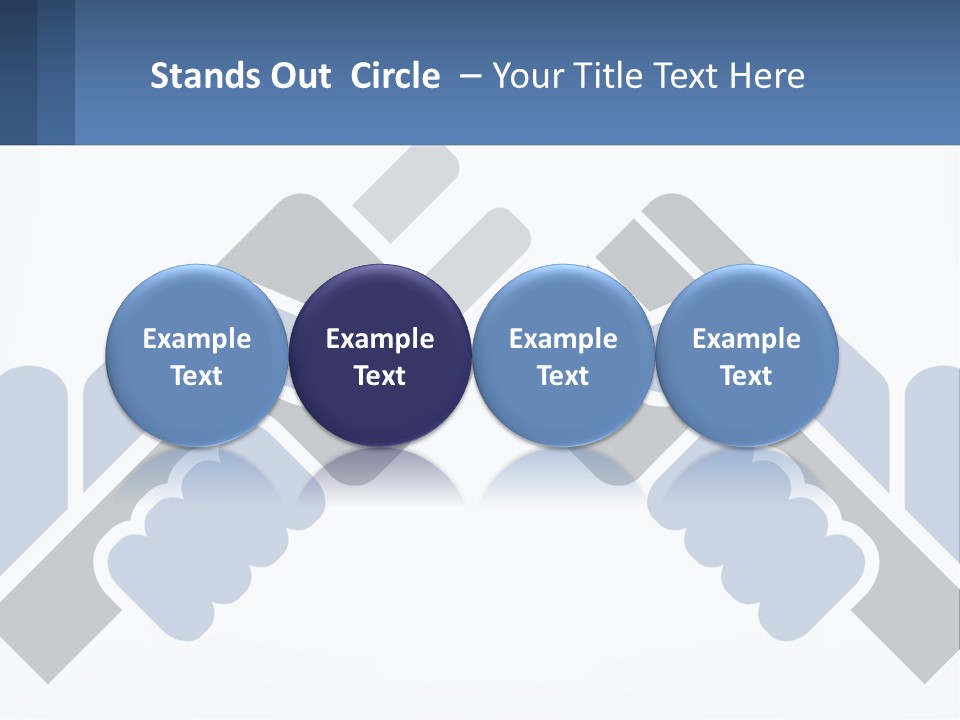 Stands Out Circle – Your Title Text Here

Example Text

Example Text

Example Text

Example Text